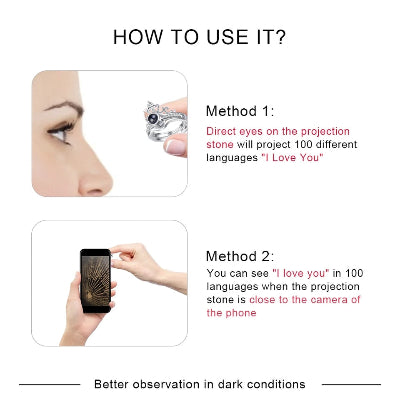 HOW TO USE IT?

Method 1:

Direct eyes on the projection stone will project 100 different languages "I Love You"

Method 2:

You can see "I love you" in 100 languages when the projection stone is close to the camera of the phone

Better observation in dark conditions